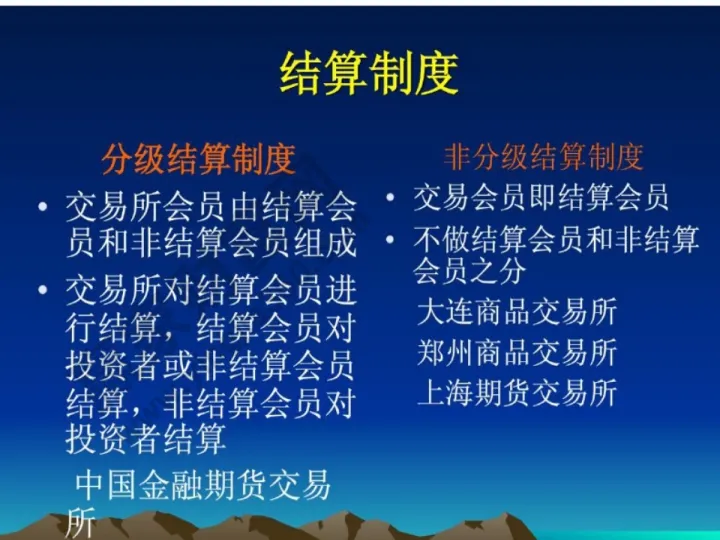 结算制度

分级结算制度

• 交易所会员由结算会员和非结算会员组成

• 交易所对结算会员进行结算，结算会员对投资者或非结算会员结算，非结算会员对投资者结算

中国金融期货交易所

非分级结算制度

• 交易会员即结算会员

• 不做结算会员和非结算会员之分

大连商品交易所

郑州商品交易所

上海期货交易所